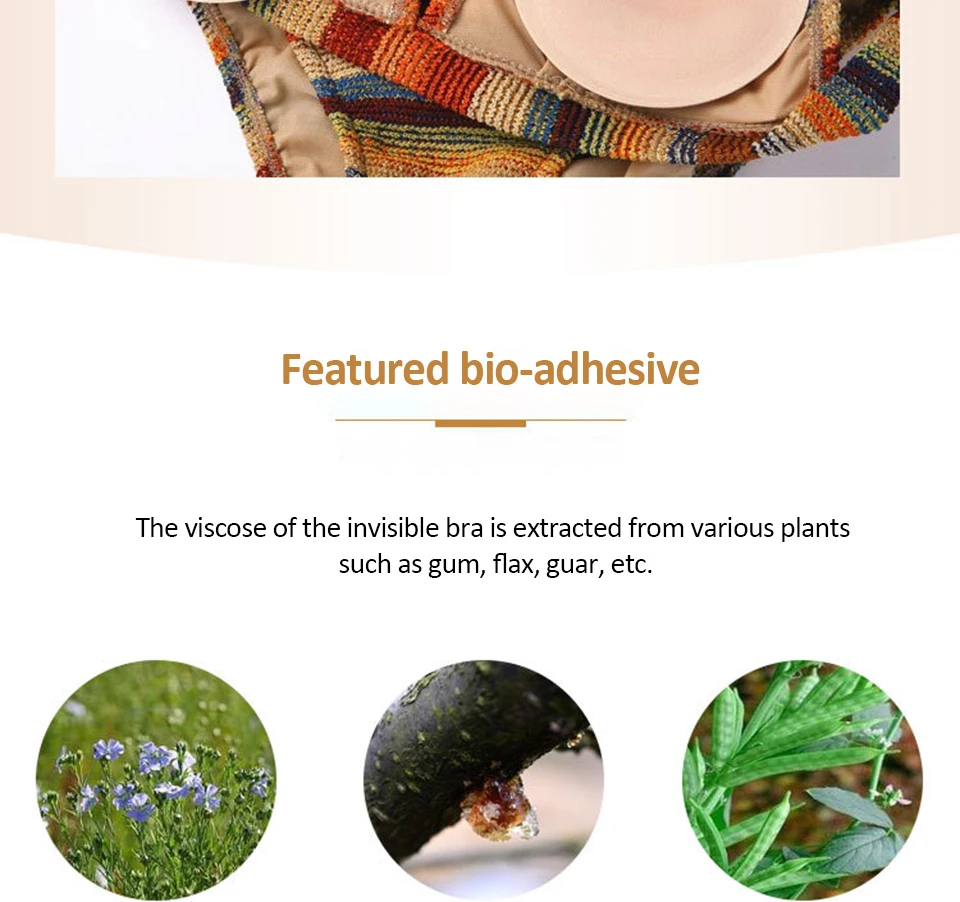 Featured bio-adhesive

The viscose of the invisible bra is extracted from various plants such as gum, flax, guar, etc.